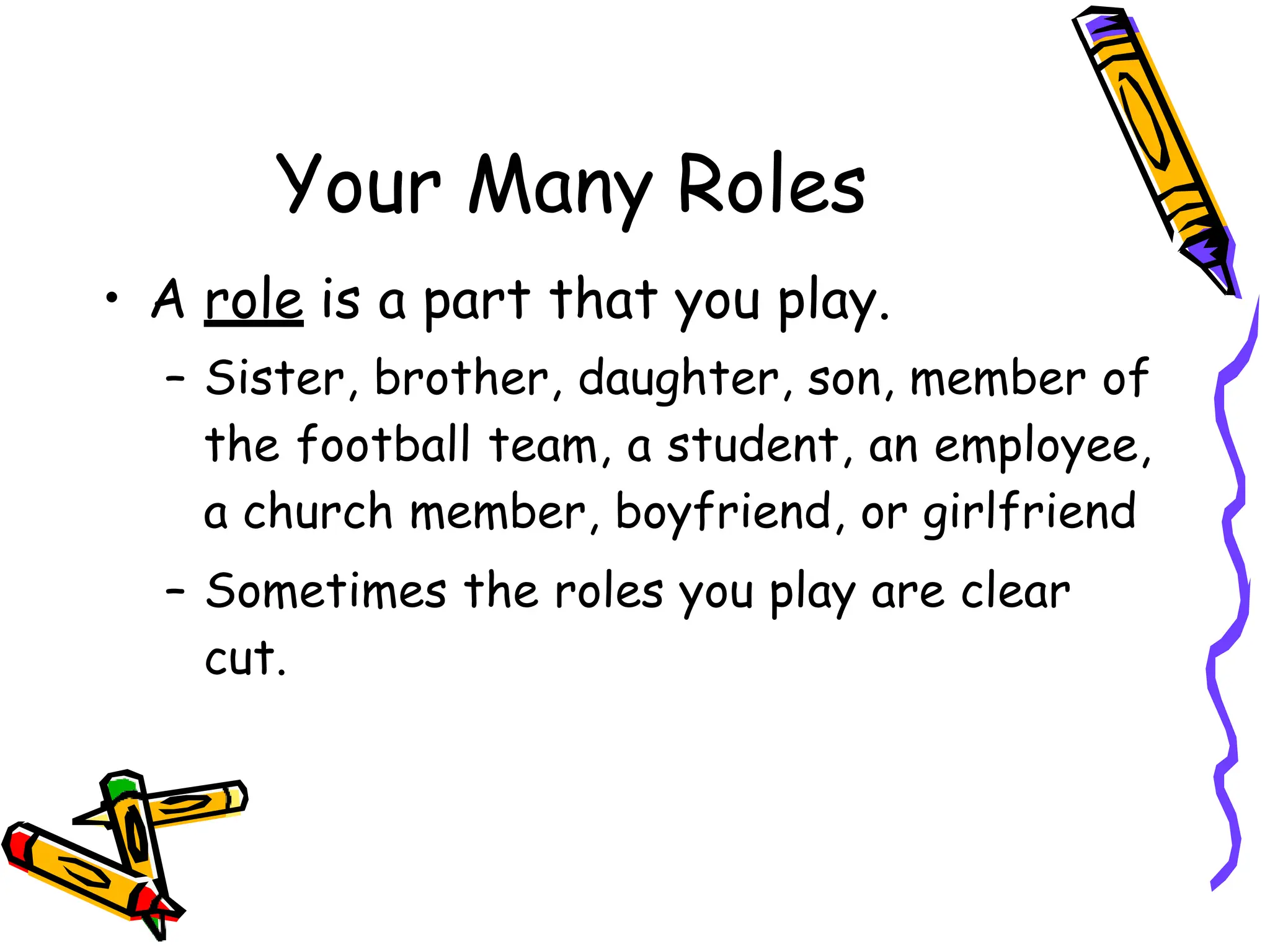 Your Many Roles

• A role is a part that you play.

– Sister, brother, daughter, son, member of the football team, a student, an employee, a church member, boyfriend, or girlfriend

– Sometimes the roles you play are clear cut.